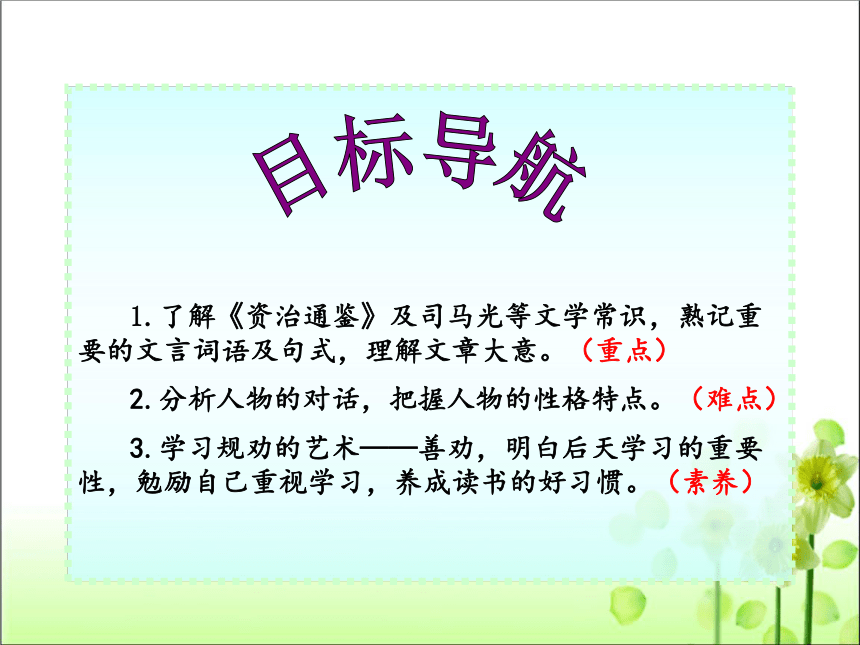 目标导航

1. 了解《资治通鉴》及司马光等文学常识，熟记重要的文言词语及句式，理解文章大意。（重点）

2. 分析人物的对话，把握人物的性格特点。（难点）

3. 学习规劝的艺术——善劝，明白后天学习的重要性，勉励自己重视学习，养成读书的好习惯。（素养）